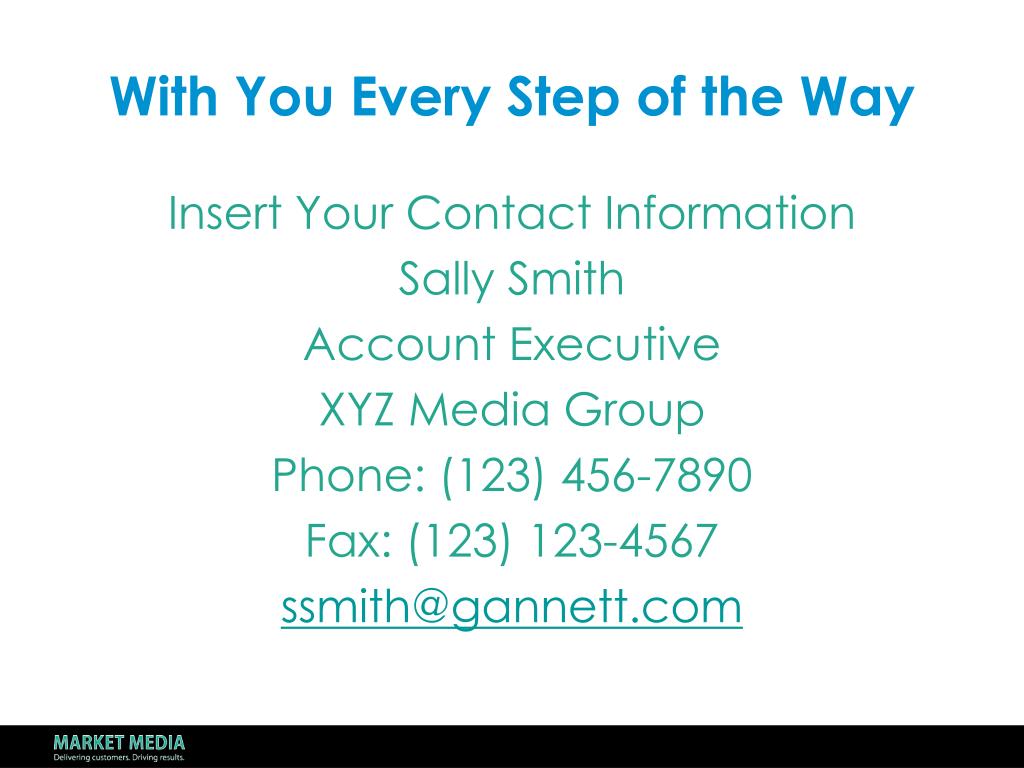 With You Every Step of the Way

Insert Your Contact Information
Sally Smith
Account Executive
XYZ Media Group
Phone: (123) 456-7890
Fax: (123) 123-4567
ssmith@gannett.com

MARKET MEDIA
Delivering customers. Driving results.